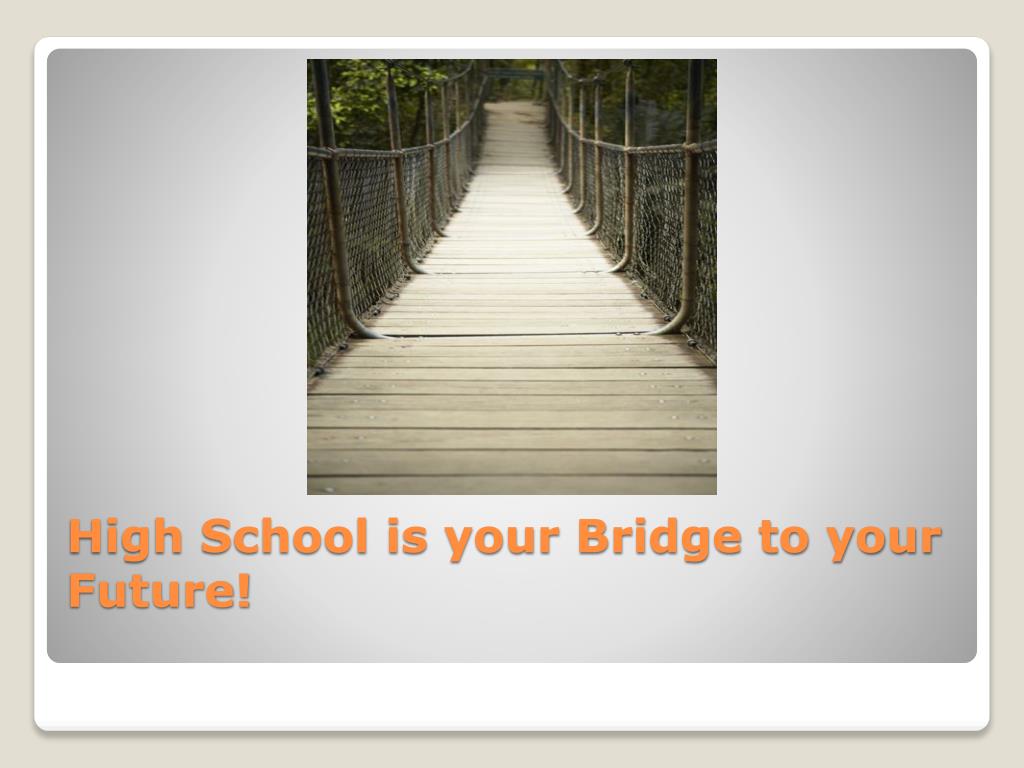 High School is your Bridge to your Future!